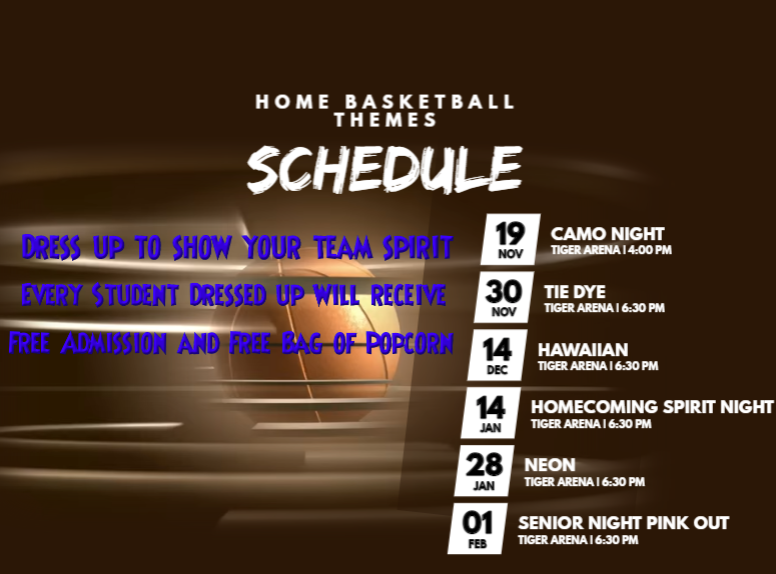 HOME BASKETBALL THEMES

SCHEDULE

Dress up to show your team spirit
Every Student Dressed up will receive
Free Admission and Free Bag of Popcorn

19 NOV
CAMO NIGHT
TIGER ARENA | 4:00 PM

30 NOV
TIE DYE
TIGER ARENA | 6:30 PM

14 DEC
HAWAIIAN
TIGER ARENA | 6:30 PM

14 JAN
HOMECOMING SPIRIT NIGHT
TIGER ARENA | 6:30 PM

28 JAN
NEON
TIGER ARENA | 6:30 PM

01 FEB
SENIOR NIGHT PINK OUT
TIGER ARENA | 6:30 PM